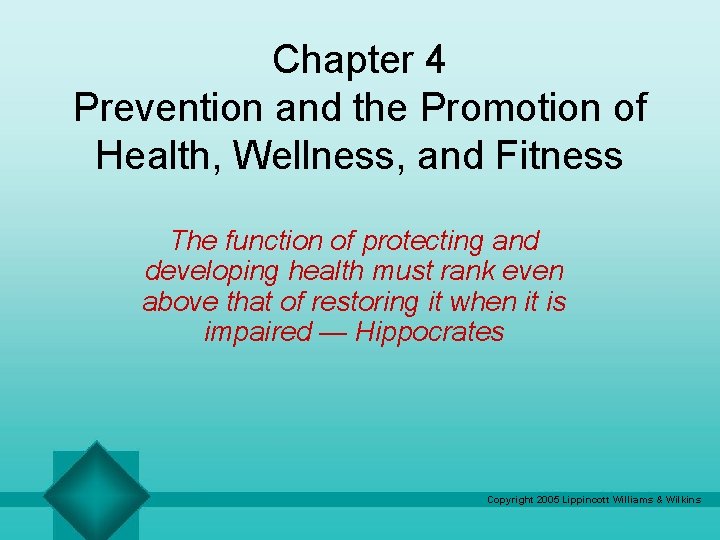 Chapter 4
Prevention and the Promotion of Health, Wellness, and Fitness

The function of protecting and developing health must rank even above that of restoring it when it is impaired — Hippocrates

Copyright 2005 Lippincott Williams & Wilkins